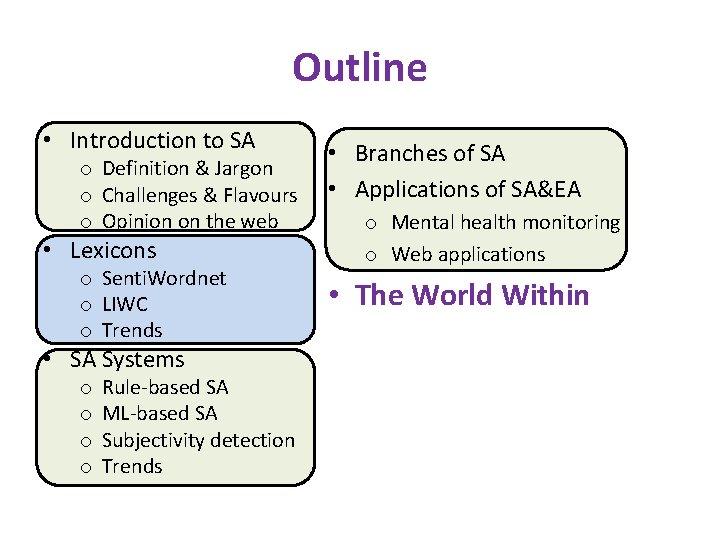 Outline

• Introduction to SA
  o Definition & Jargon
  o Challenges & Flavours
  o Opinion on the web
• Lexicons
  o SentiWordnet
  o LIWC
  o Trends
• SA Systems
  o Rule-based SA
  o ML-based SA
  o Subjectivity detection
  o Trends

• Branches of SA
• Applications of SA&EA
  o Mental health monitoring
  o Web applications
• The World Within